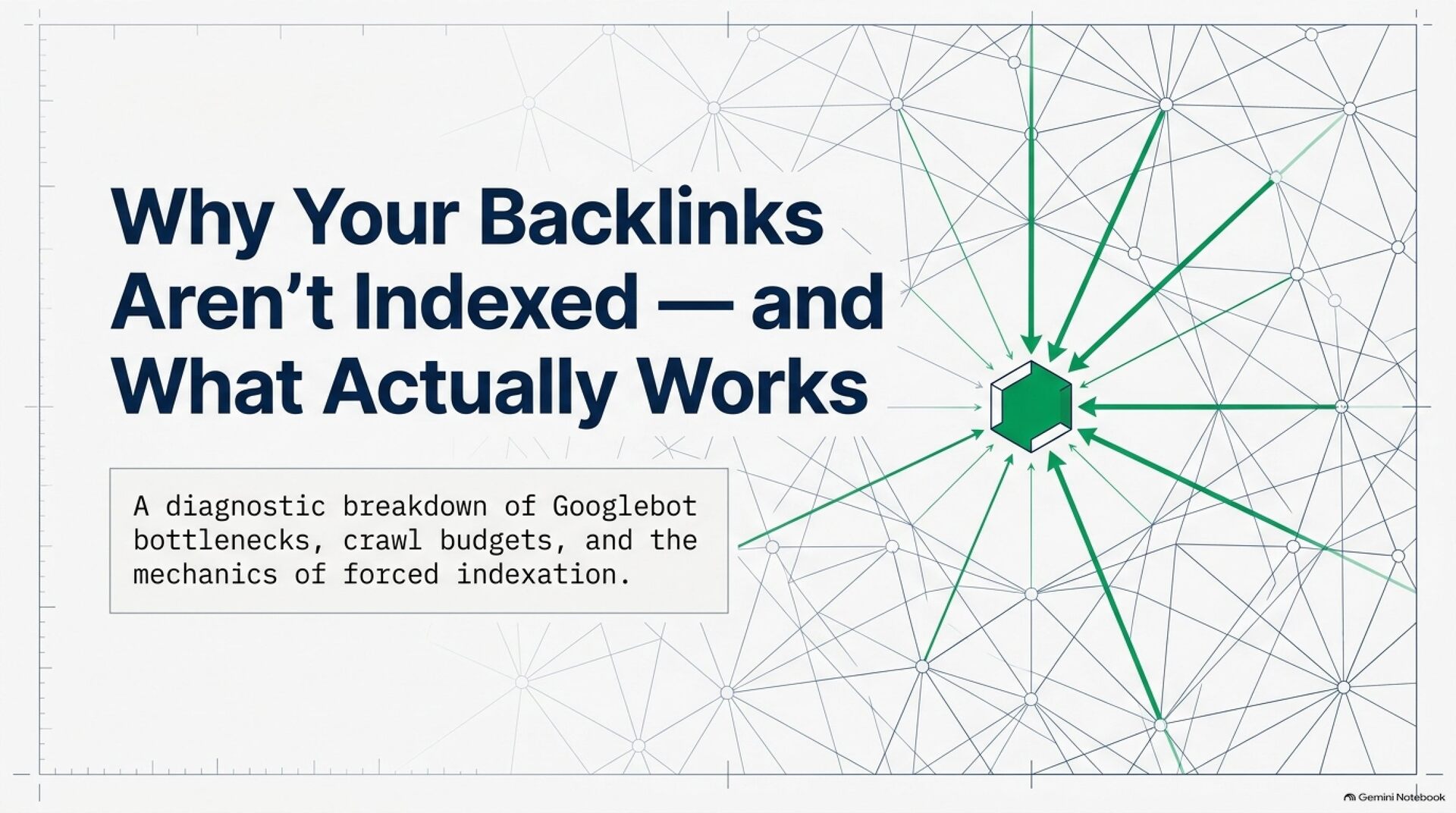 Why Your Backlinks Aren't Indexed — and What Actually Works

A diagnostic breakdown of Googlebot bottlenecks, crawl budgets, and the mechanics of forced indexation.

Gemini Notebook